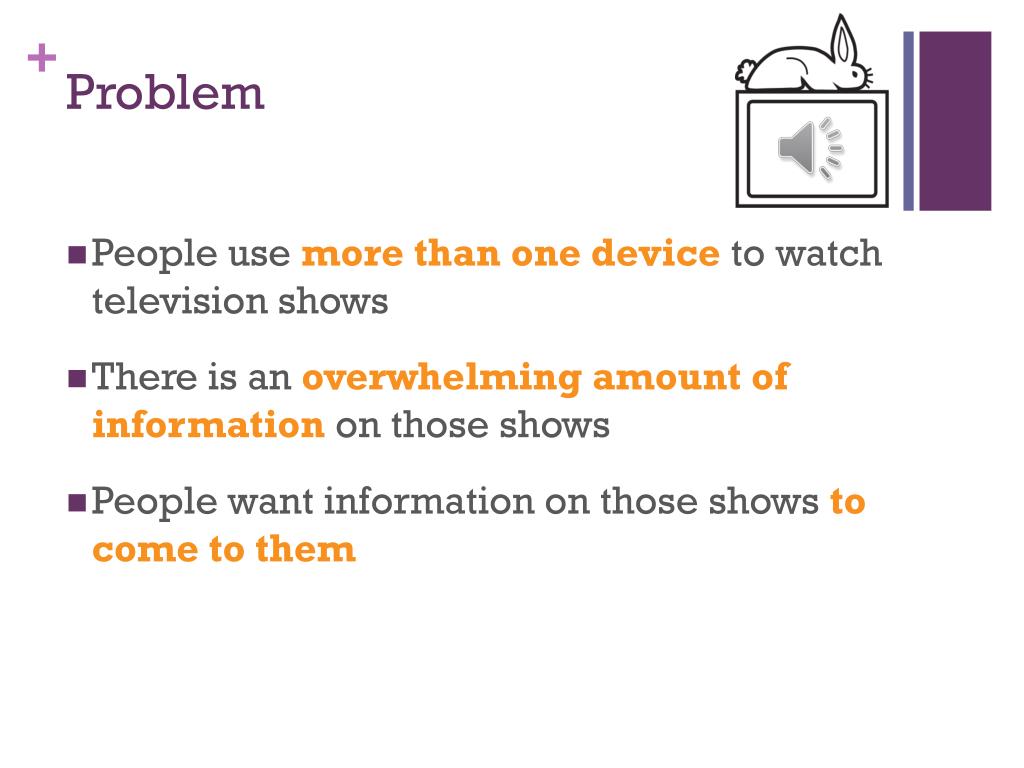 +
Problem

People use more than one device to watch television shows

There is an overwhelming amount of information on those shows

People want information on those shows to come to them